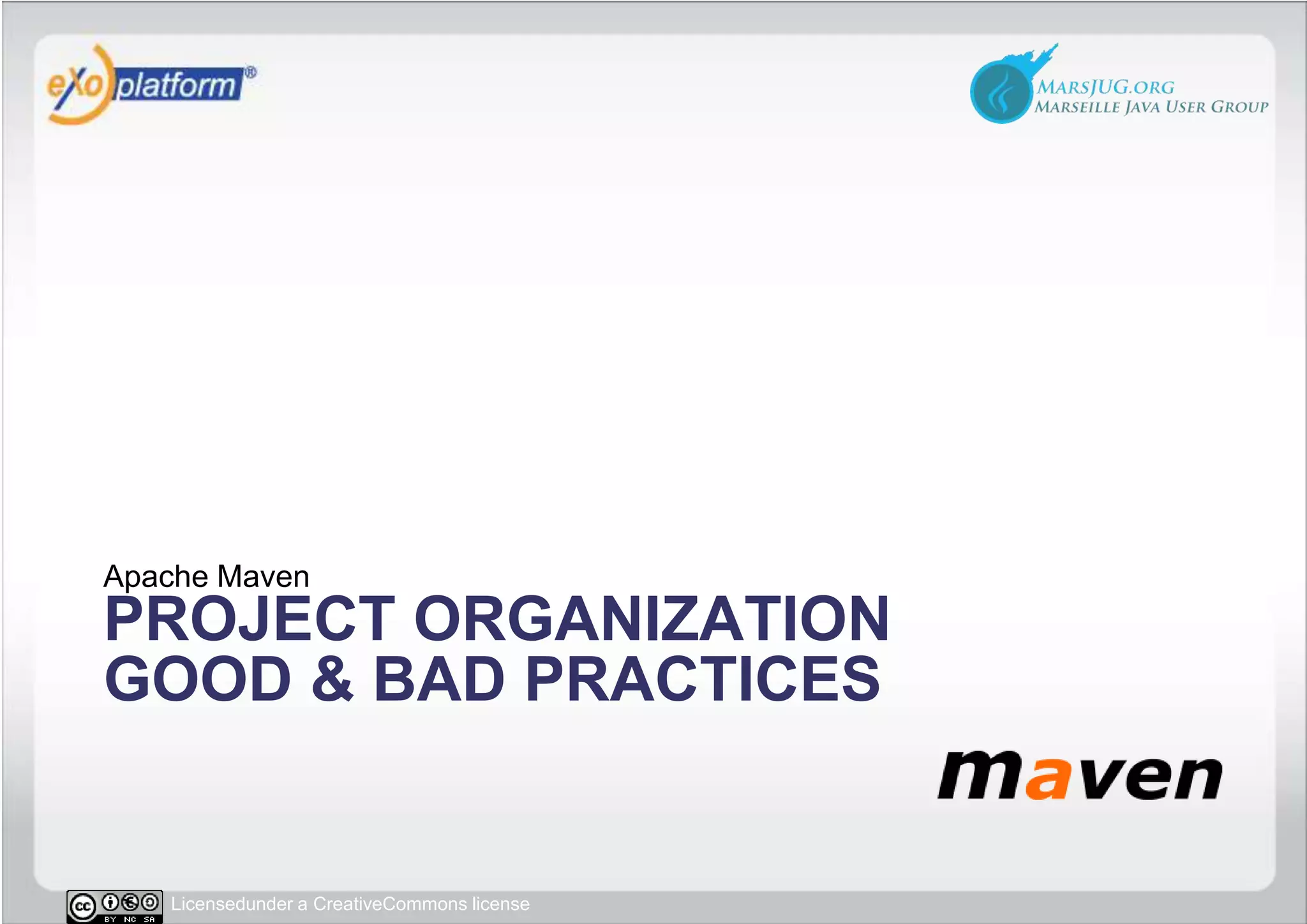 eXo platform®

MARSJUG.ORG
MARSEILLE JAVA USER GROUP

Apache Maven
PROJECT ORGANIZATION
GOOD & BAD PRACTICES

maven

cc BY NC SA Licensedunder a CreativeCommons license